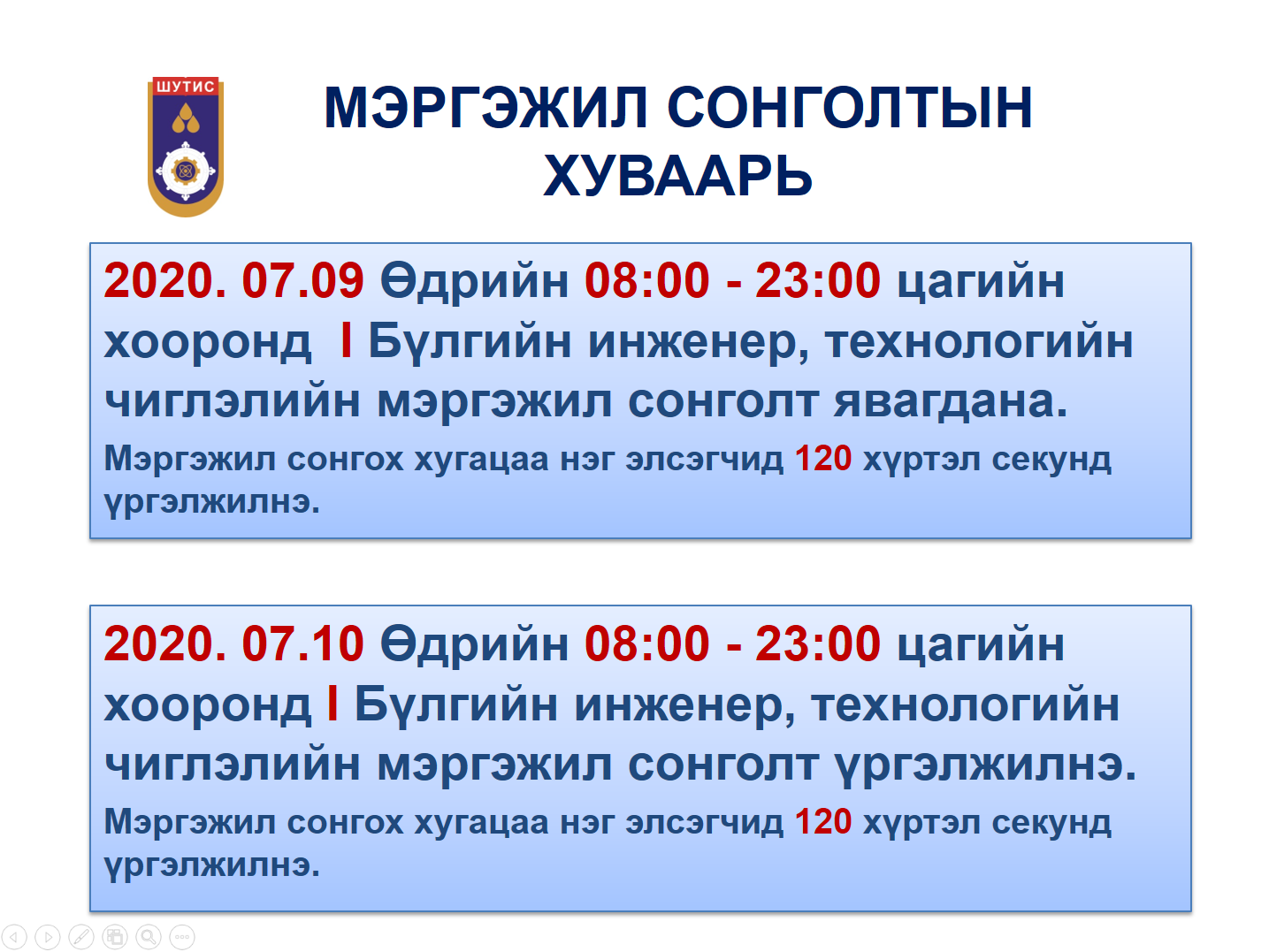 ШУТИС

МЭРГЭЖИЛ СОНГОЛТЫН ХУВААРЬ

2020. 07.09 Өдрийн 08:00 - 23:00 цагийн хооронд I Бүлгийн инженер, технологийн чиглэлийн мэргэжил сонголт явагдана.

Мэргэжил сонгох хугацаа нэг элсэгчид 120 хүртэл секунд үргэлжилнэ.

2020. 07.10 Өдрийн 08:00 - 23:00 цагийн хооронд I Бүлгийн инженер, технологийн чиглэлийн мэргэжил сонголт үргэлжилнэ.

Мэргэжил сонгох хугацаа нэг элсэгчид 120 хүртэл секунд үргэлжилнэ.